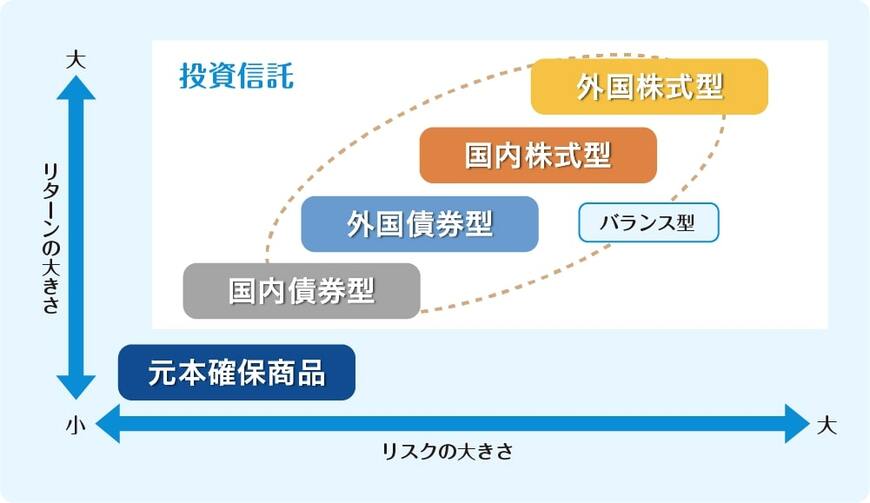 大
リターンの大きさ
小

投資信託
外国株式型
国内株式型
外国債券型
バランス型
国内債券型
元本確保商品

大
リスクの大きさ